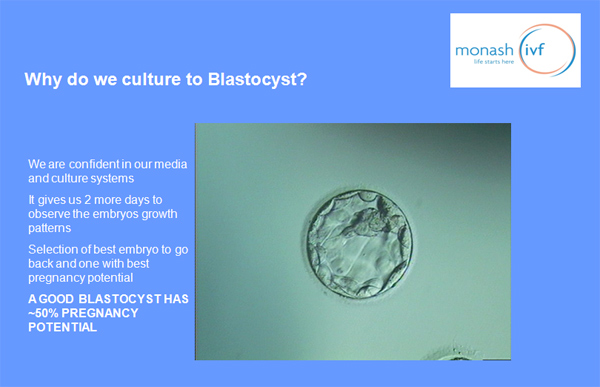 monash ivf
life starts here

Why do we culture to Blastocyst?

We are confident in our media and culture systems

It gives us 2 more days to observe the embryos growth patterns

Selection of best embryo to go back and one with best pregnancy potential

A GOOD BLASTOCYST HAS ~50% PREGNANCY POTENTIAL